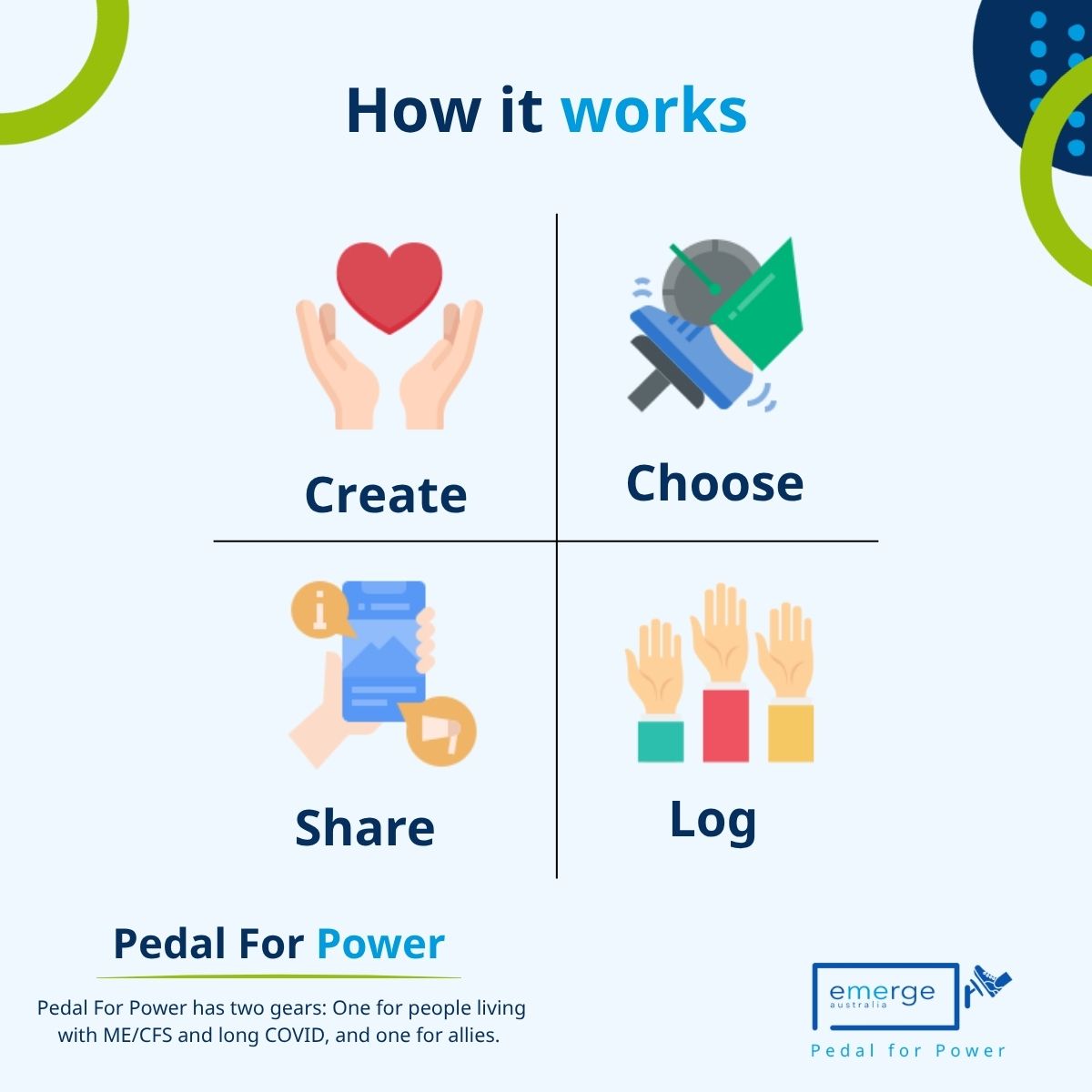 How it works

Create

Choose

Share

Log

Pedal For Power

Pedal For Power has two gears: One for people living with ME/CFS and long COVID, and one for allies.

emerge australia

Pedal for Power